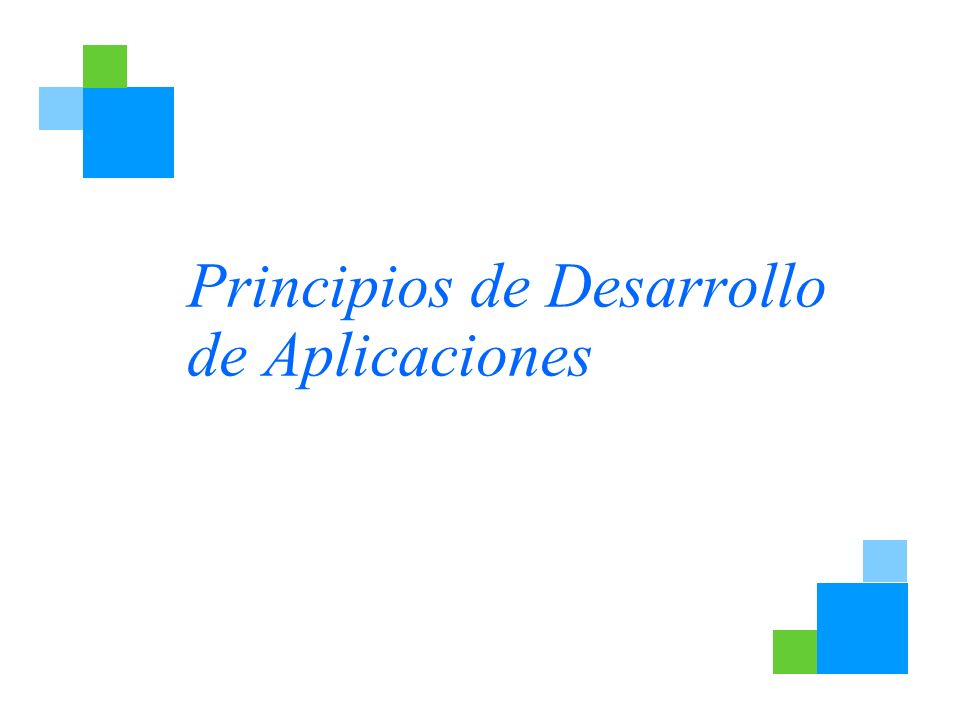 Principios de Desarrollo de Aplicaciones